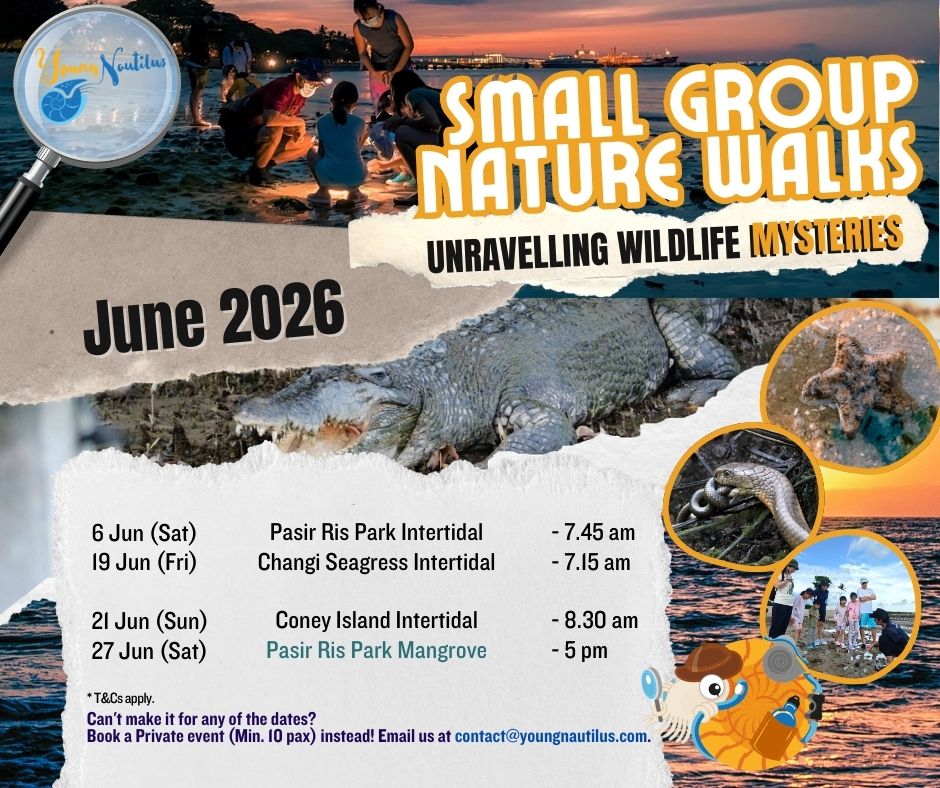 Young Nautilus

SMALL GROUP NATURE WALKS

UNRAVELLING WILDLIFE MYSTERIES

June 2026

| | | |
|---|---|---|
| 6 Jun (Sat) | Pasir Ris Park Intertidal | - 7.45 am |
| 19 Jun (Fri) | Changi Seagress Intertidal | - 7.15 am |
| 21 Jun (Sun) | Coney Island Intertidal | - 8.30 am |
| 27 Jun (Sat) | Pasir Ris Park Mangrove | - 5 pm |

* T&Cs apply.

Can't make it for any of the dates?
Book a Private event (Min. 10 pax) instead! Email us at contact@youngnautilus.com.